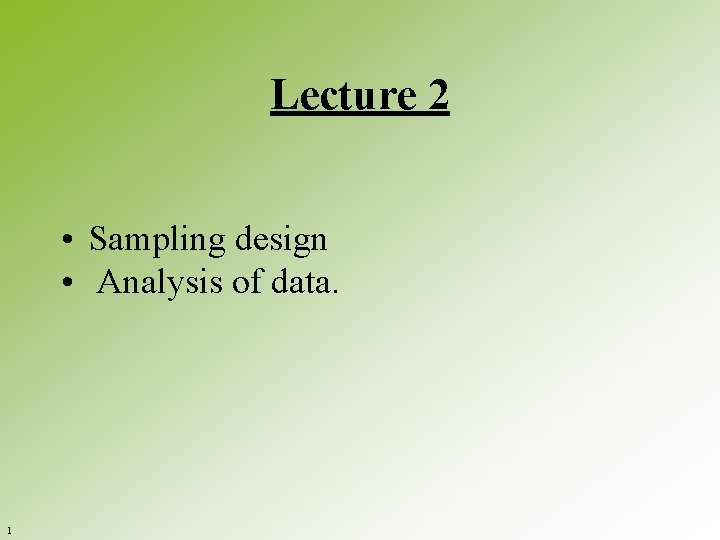 Lecture 2

• Sampling design
• Analysis of data.

1